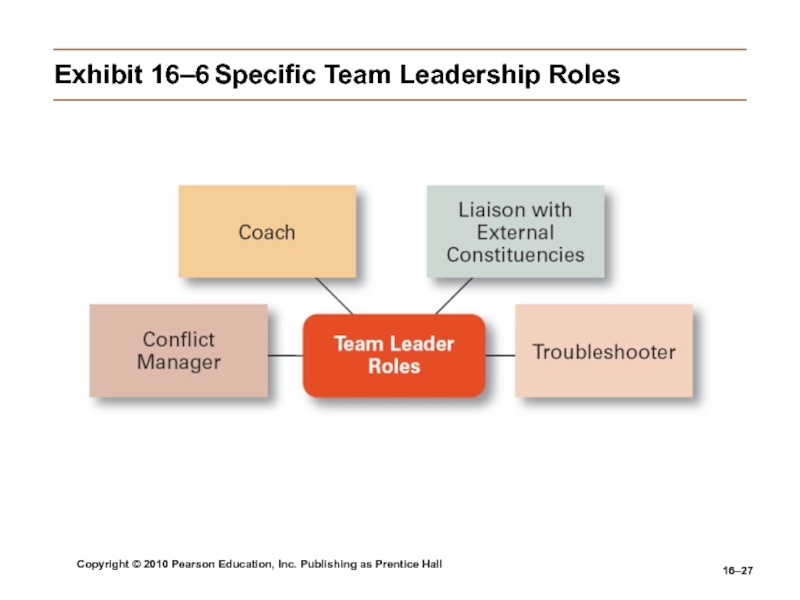 Exhibit 16–6 Specific Team Leadership Roles

Coach

Liaison with External Constituencies

Conflict Manager

Team Leader Roles

Troubleshooter

Copyright © 2010 Pearson Education, Inc. Publishing as Prentice Hall

16–27